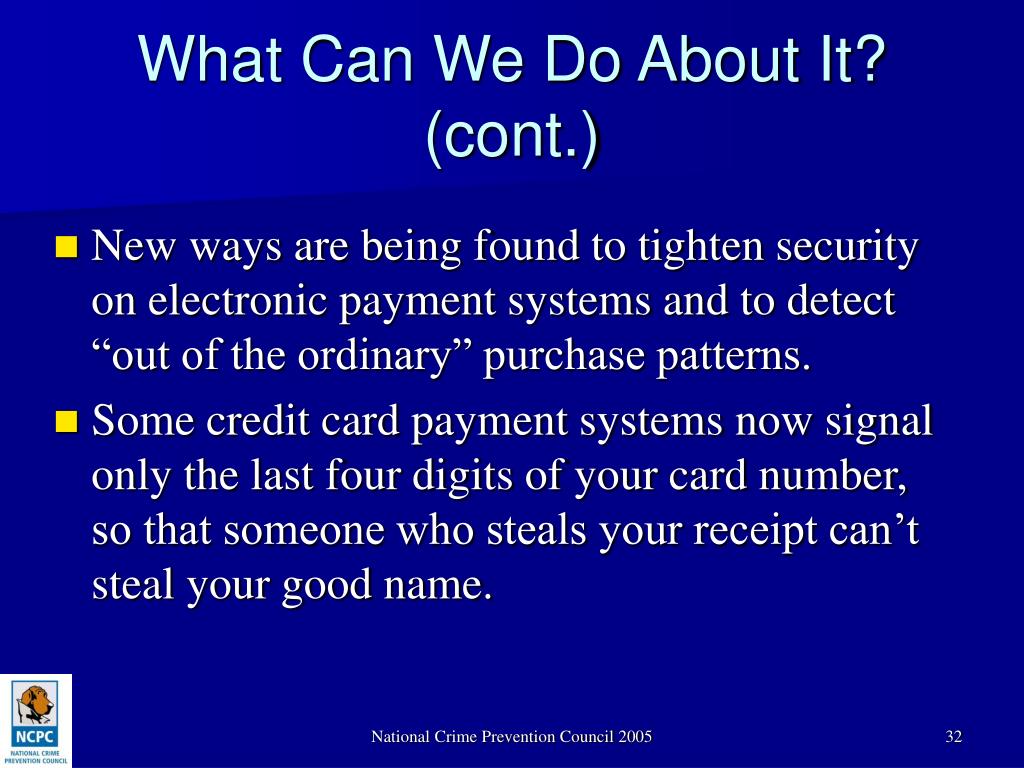 What Can We Do About It? (cont.)

New ways are being found to tighten security on electronic payment systems and to detect “out of the ordinary” purchase patterns.

Some credit card payment systems now signal only the last four digits of your card number, so that someone who steals your receipt can’t steal your good name.

NCPC
NATIONAL CRIME PREVENTION COUNCIL

National Crime Prevention Council 2005

32